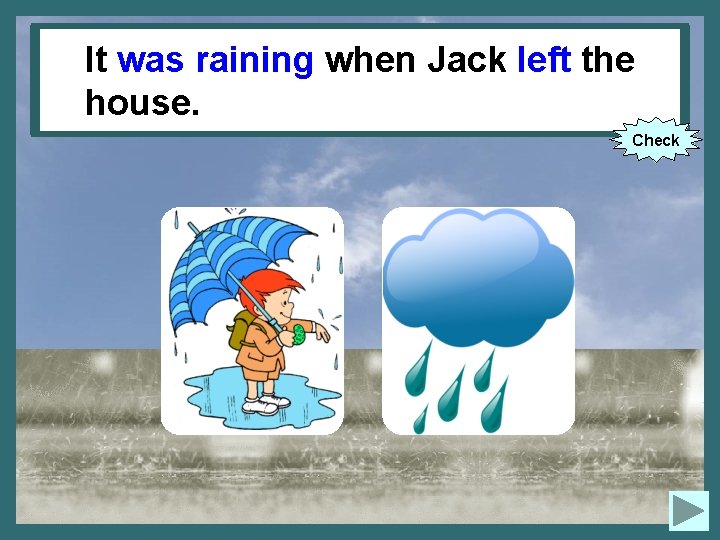 It was raining when Jack left the house.

Check